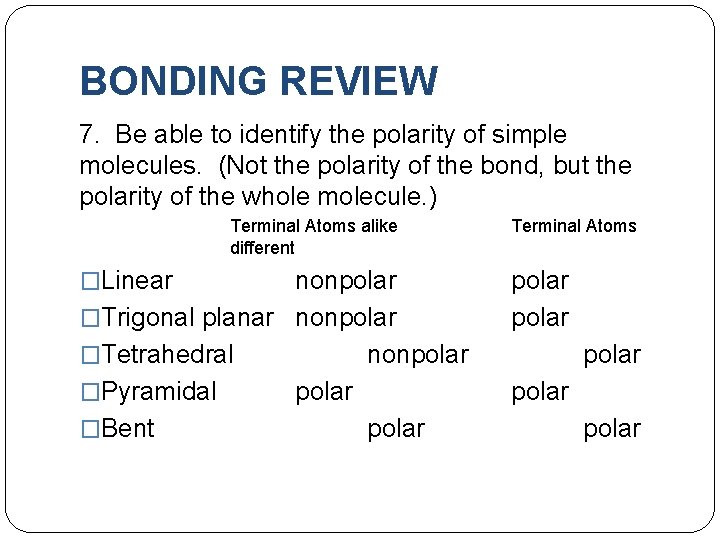 BONDING REVIEW

7. Be able to identify the polarity of simple molecules. (Not the polarity of the bond, but the polarity of the whole molecule.)

Terminal Atoms alike Terminal Atoms different

□Linear nonpolar polar
□Trigonal planar nonpolar polar
□Tetrahedral nonpolar polar
□Pyramidal polar polar
□Bent polar polar